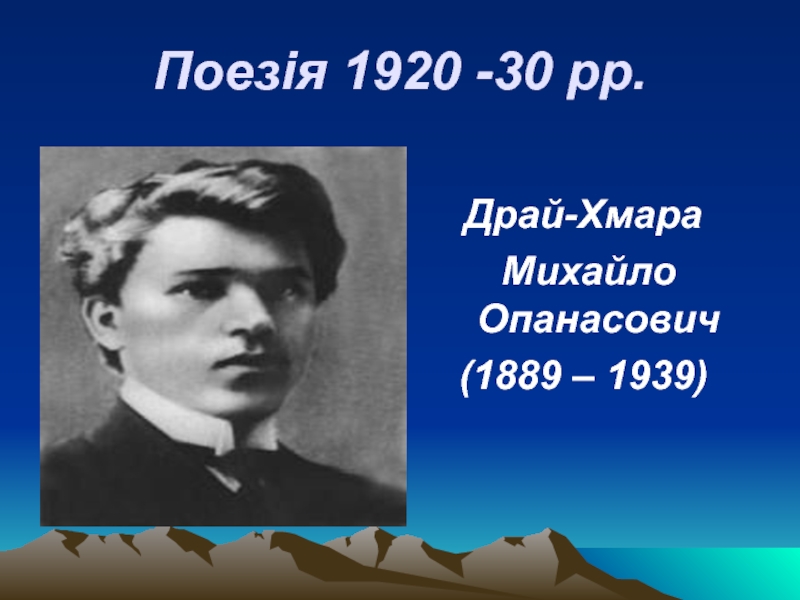 Поезія 1920 -30 рр.

Драй-Хмара
Михайло Опанасович
(1889 – 1939)